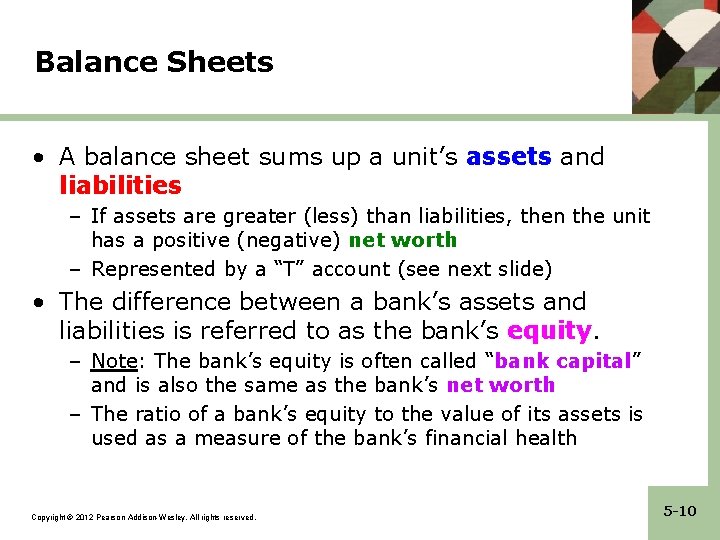 Balance Sheets

• A balance sheet sums up a unit's assets and liabilities
– If assets are greater (less) than liabilities, then the unit has a positive (negative) net worth
– Represented by a "T" account (see next slide)

• The difference between a bank's assets and liabilities is referred to as the bank's equity.
– Note: The bank's equity is often called "bank capital" and is also the same as the bank's net worth
– The ratio of a bank's equity to the value of its assets is used as a measure of the bank's financial health

Copyright © 2012 Pearson Addison-Wesley. All rights reserved.

5-10